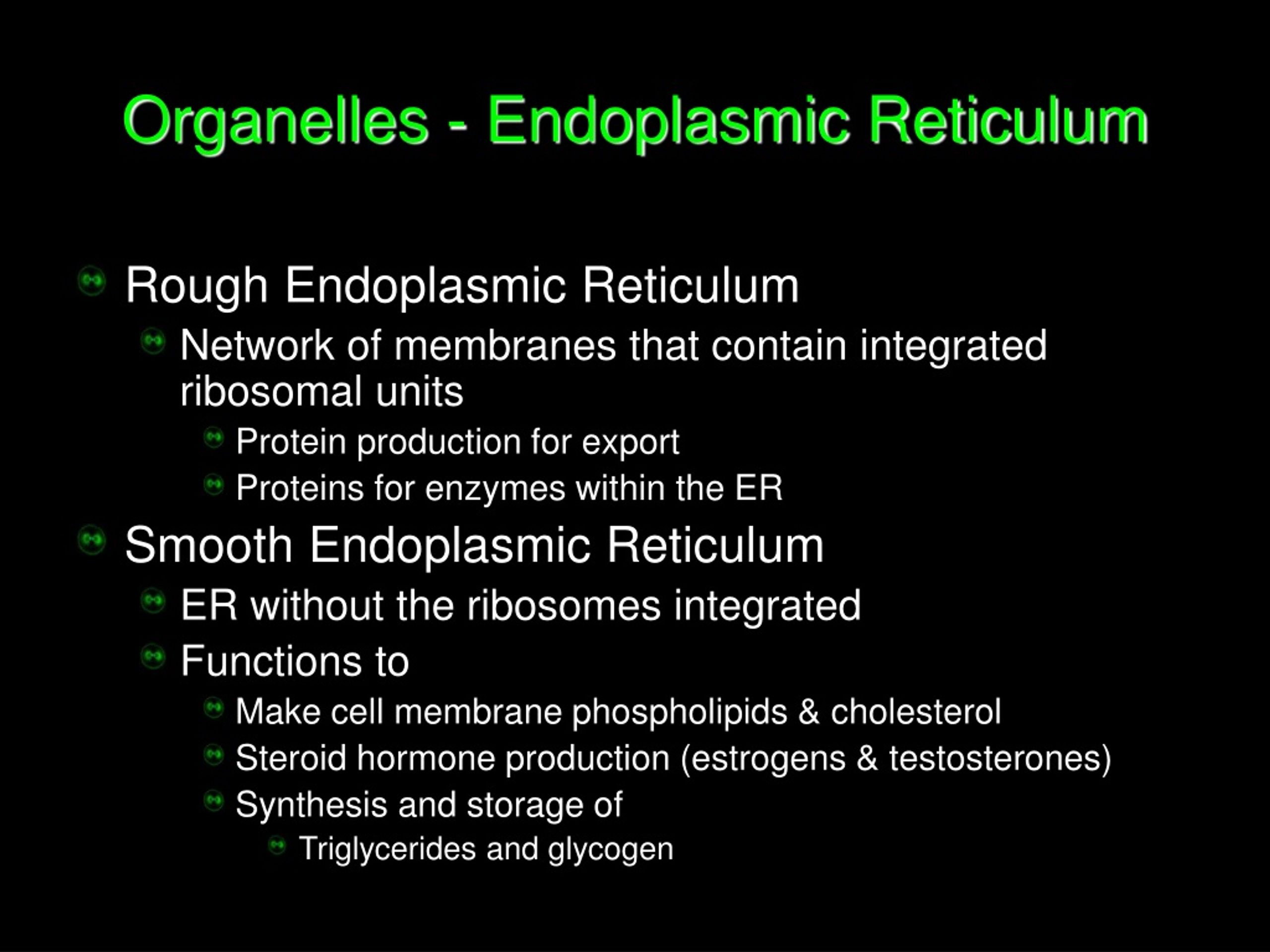 Organelles - Endoplasmic Reticulum

Rough Endoplasmic Reticulum
Network of membranes that contain integrated ribosomal units
Protein production for export
Proteins for enzymes within the ER
Smooth Endoplasmic Reticulum
ER without the ribosomes integrated
Functions to
Make cell membrane phospholipids & cholesterol
Steroid hormone production (estrogens & testosterones)
Synthesis and storage of
Triglycerides and glycogen